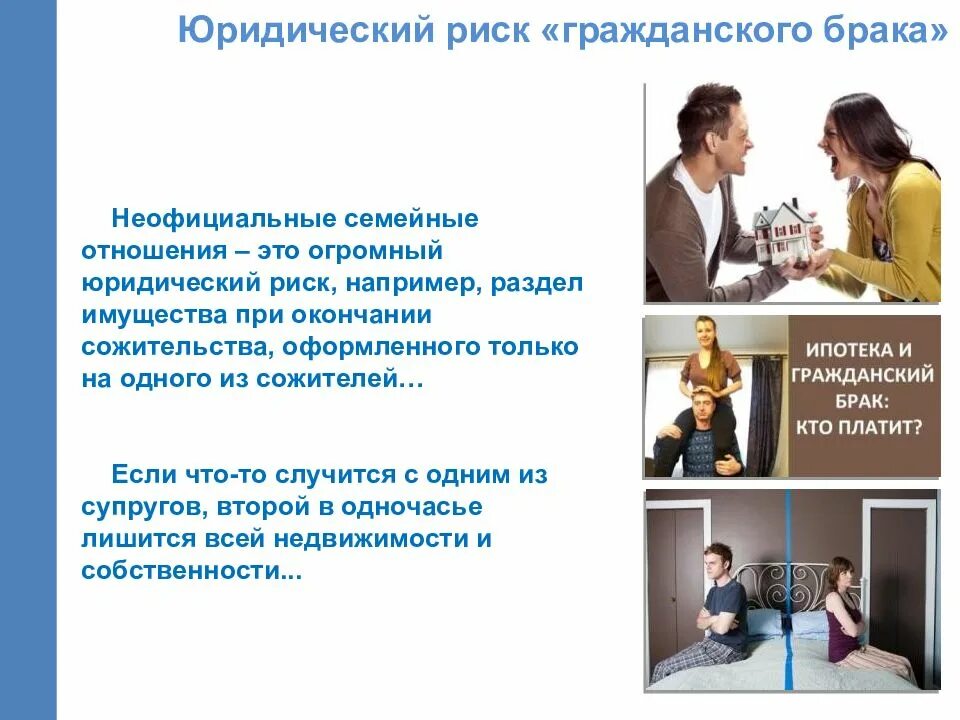 Юридический риск «гражданского брака»

Неофициальные семейные отношения – это огромный юридический риск, например, раздел имущества при окончании сожительства, оформленного только на одного из сожителей…

Если что-то случится с одним из супругов, второй в одночасье лишится всей недвижимости и собственности...

ИПОТЕКА И ГРАЖДАНСКИЙ БРАК: КТО ПЛАТИТ?